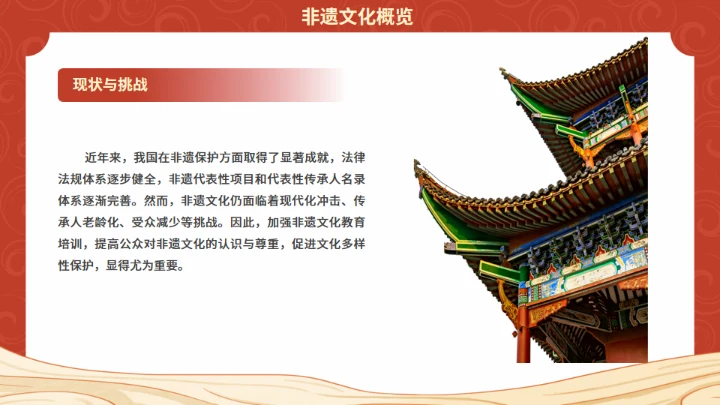 非遗文化概览

现状与挑战

近年来，我国在非遗保护方面取得了显著成就，法律法规体系逐步健全，非遗代表性项目和代表性传承人名录体系逐渐完善。然而，非遗文化仍面临着现代化冲击、传承人老龄化、受众减少等挑战。因此，加强非遗文化教育培训，提高公众对非遗文化的认识与尊重，促进文化多样性保护，显得尤为重要。